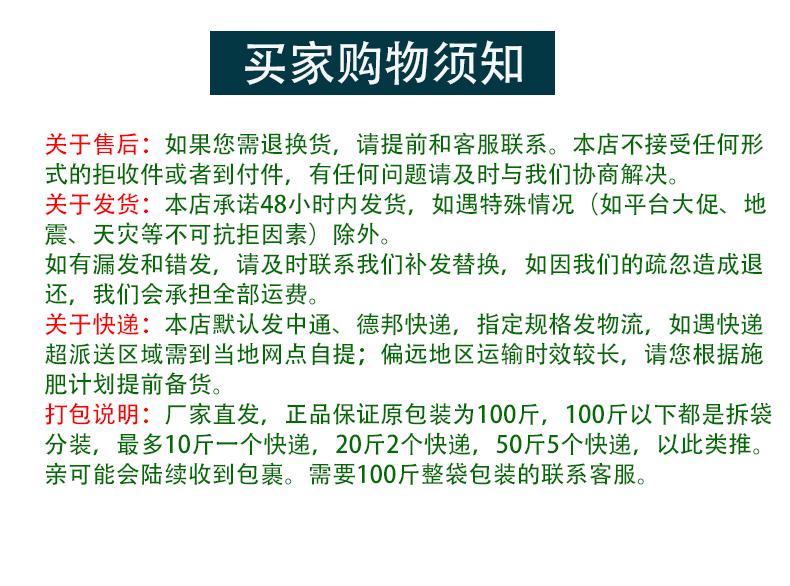 买家购物须知

关于售后：如果您需退换货，请提前和客服联系。本店不接受任何形式的拒收件或者到付件，有任何问题请及时与我们协商解决。
关于发货：本店承诺48小时内发货，如遇特殊情况（如平台大促、地震、天灾等不可抗拒因素）除外。
如有漏发和错发，请及时联系我们补发替换，如因我们的疏忽造成退还，我们会承担全部运费。
关于快递：本店默认发中通、德邦快递，指定规格发物流，如遇快递超派送区域需到当地网点自提；偏远地区运输时效较长，请您根据施肥计划提前备货。
打包说明：厂家直发，正品保证原包装为100斤，100斤以下都是拆袋分装，最多10斤一个快递，20斤2个快递，50斤5个快递，以此类推。亲可能会陆续收到包裹。需要100斤整袋包装的联系客服。